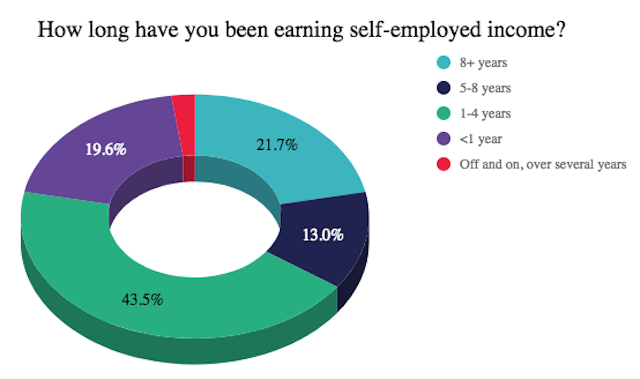 How long have you been earning self-employed income?

8+ years
5-8 years
1-4 years
<1 year
Off and on, over several years

21.7%
13.0%
43.5%
19.6%